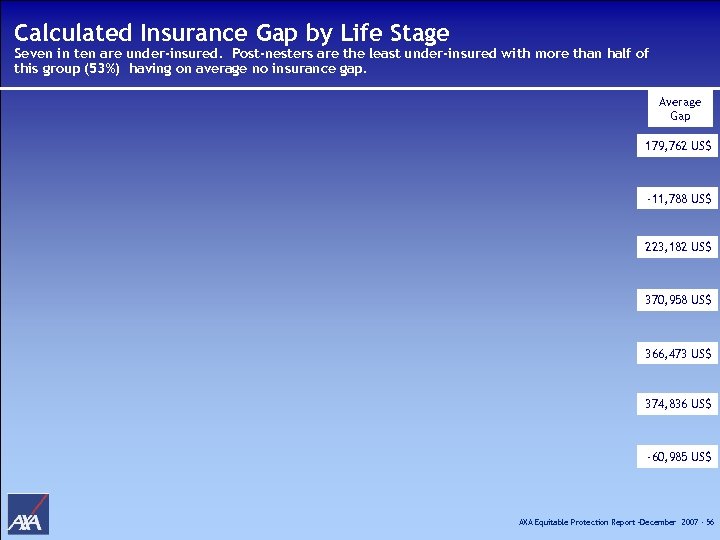 Calculated Insurance Gap by Life Stage
Seven in ten are under-insured. Post-nesters are the least under-insured with more than half of this group (53%) having on average no insurance gap.

Average Gap

179,762 US$

-11,788 US$

223,182 US$

370,958 US$

366,473 US$

374,836 US$

-60,985 US$

AXA

AXA Equitable Protection Report -December 2007 - 56